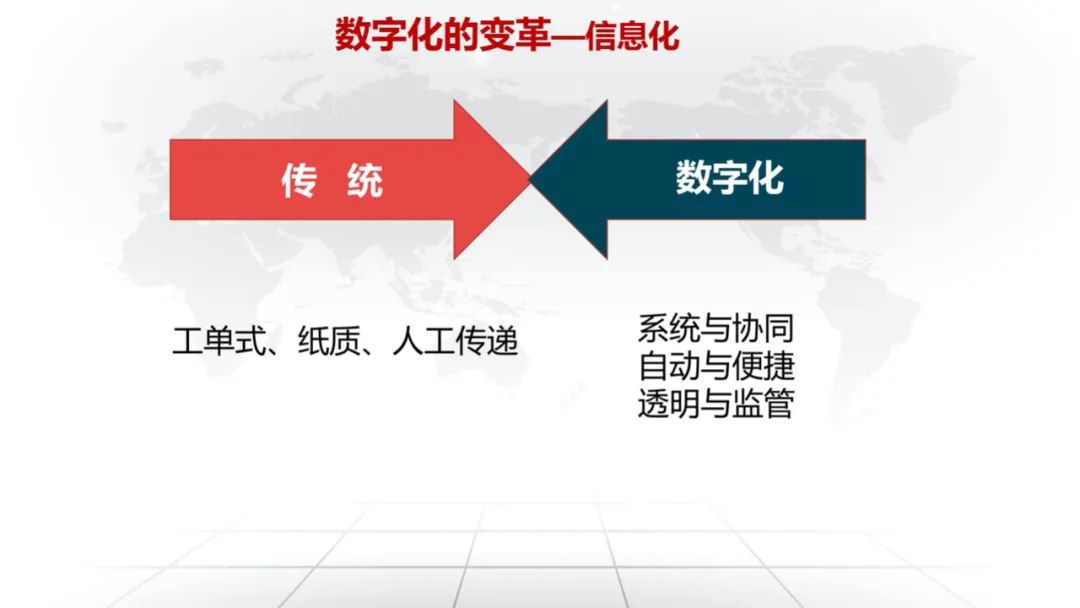 数字化的变革—信息化

传 统

数字化

工单式、纸质、人工传递

系统与协同
自动与便捷
透明与监管